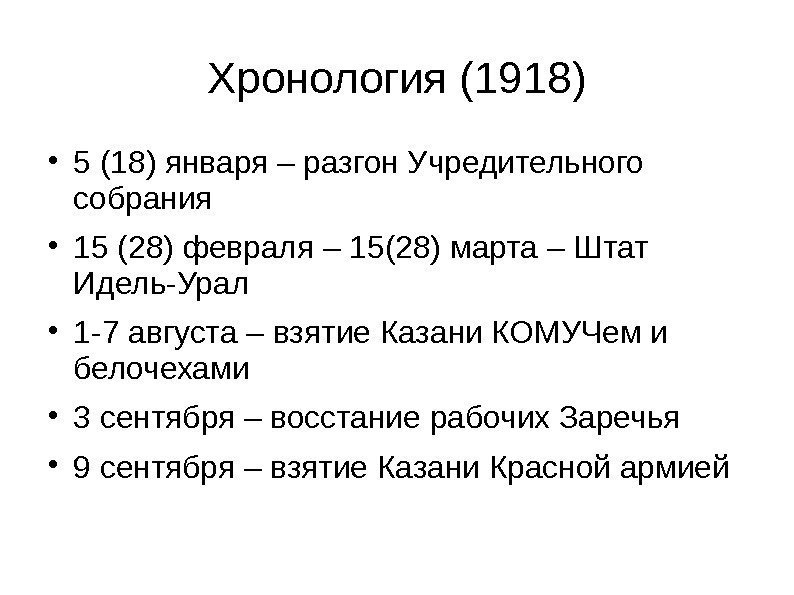 Хронология (1918)

• 5 (18) января – разгон Учредительного собрания

• 15 (28) февраля – 15(28) марта – Штат Идель-Урал

• 1-7 августа – взятие Казани КОМУЧем и белочехами

• 3 сентября – восстание рабочих Заречья

• 9 сентября – взятие Казани Красной армией